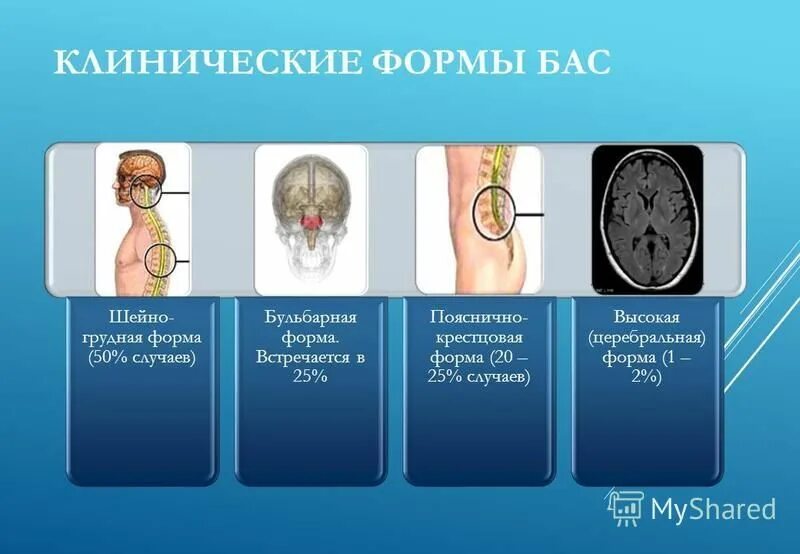 КЛИНИЧЕСКИЕ ФОРМЫ БАС

Шейно-грудная форма (50% случаев)

Бульбарная форма. Встречается в 25%

Пояснично-крестцовая форма (20 – 25% случаев)

Высокая (церебральная) форма (1 – 2%)

MyShared